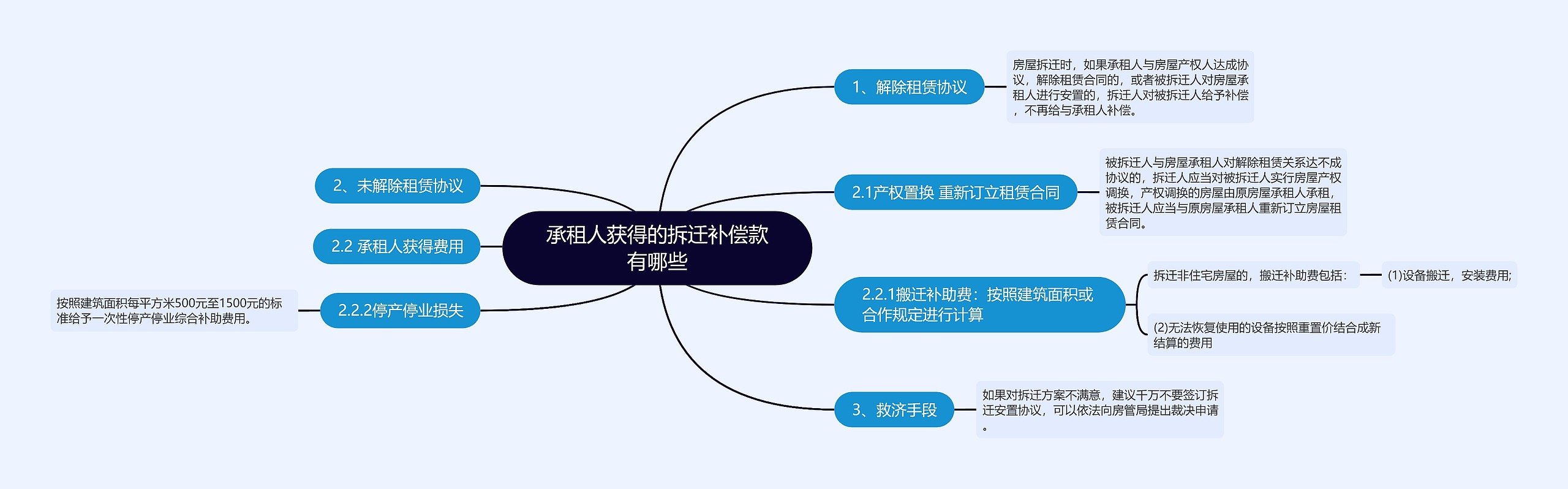 承租人获得的拆迁补偿款有哪些

1、解除租赁协议

房屋拆迁时，如果承租人与房屋产权人达成协议，解除租赁合同的，或者被拆迁人对房屋承租人进行安置的，拆迁人对被拆迁人给予补偿，不再给与承租人补偿。

2.1产权置换 重新订立租赁合同

被拆迁人与房屋承租人对解除租赁关系达不成协议的，拆迁人应当对被拆迁人实行房屋产权调换，产权调换的房屋由原房屋承租人承租，被拆迁人应当与原房屋承租人重新订立房屋租赁合同。

2.2.1搬迁补助费：按照建筑面积或合作规定进行计算

拆迁非住宅房屋的，搬迁补助费包括：

(1)设备搬迁，安装费用;

(2)无法恢复使用的设备按照重置价结合成新结算的费用

3、救济手段

如果对拆迁方案不满意，建议千万不要签订拆迁安置协议，可以依法向房管局提出裁决申请。

2、未解除租赁协议

2.2 承租人获得费用

2.2.2停产停业损失

按照建筑面积每平方米500元至1500元的标准给予一次性停产停业综合补助费用。